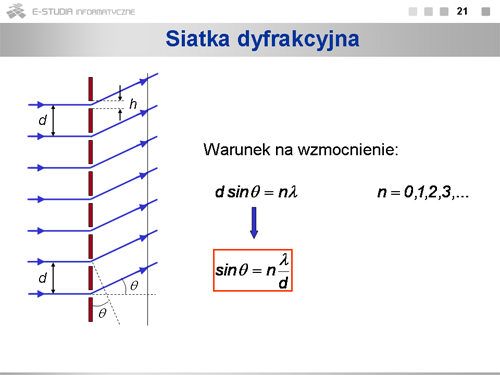 E-STUDIA INFORMATYCZNE

21

Siatka dyfrakcyjna

h

d

d

$\theta$

$\theta$

Warunek na wzmocnienie:

$d \sin\theta = n\lambda$

$n = 0,1,2,3,...$

$\sin\theta = n\frac{\lambda}{d}$